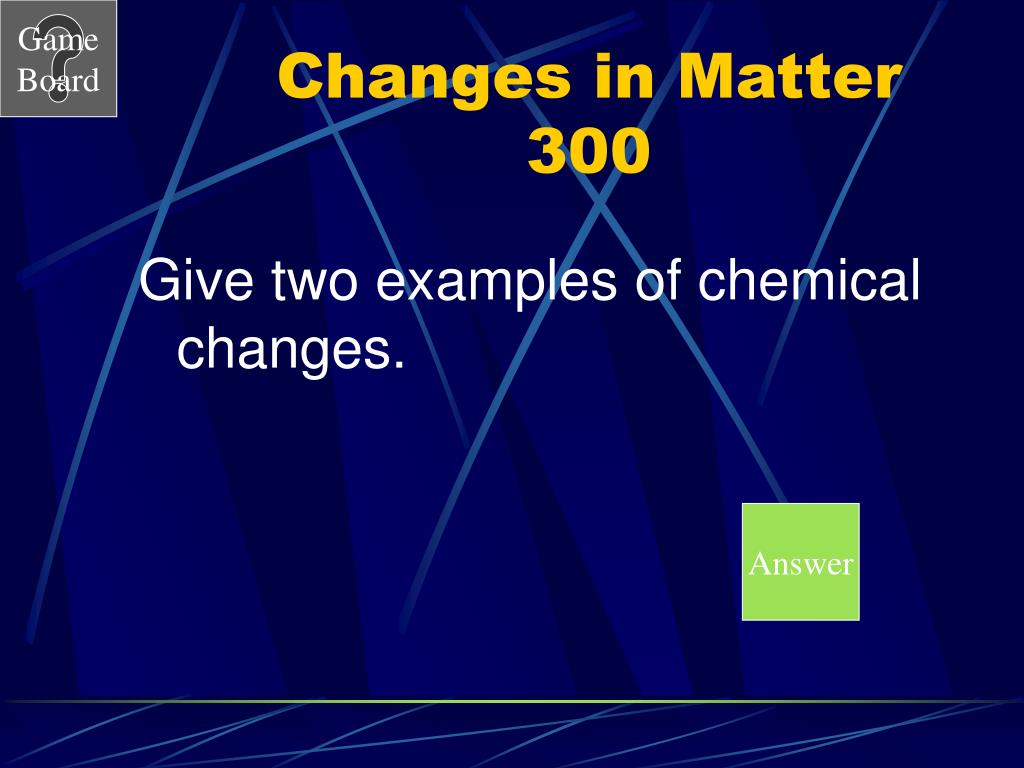 Game Board

Changes in Matter
300

Give two examples of chemical changes.

Answer